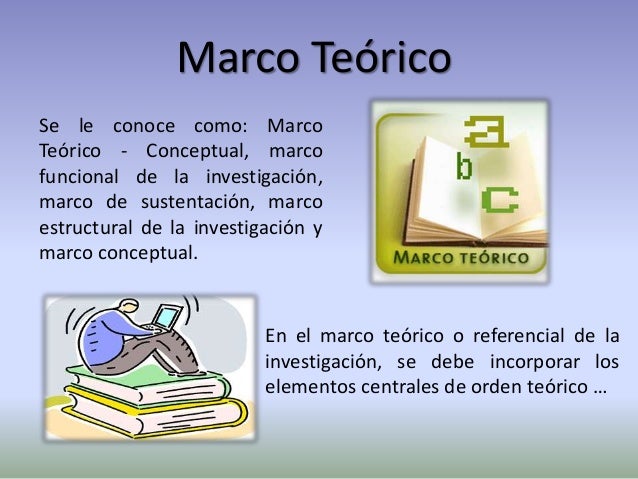 Marco Teórico

Se le conoce como: Marco Teórico - Conceptual, marco funcional de la investigación, marco de sustentación, marco estructural de la investigación y marco conceptual.

a
b
c
MARCO TEÓRICO

En el marco teórico o referencial de la investigación, se debe incorporar los elementos centrales de orden teórico …